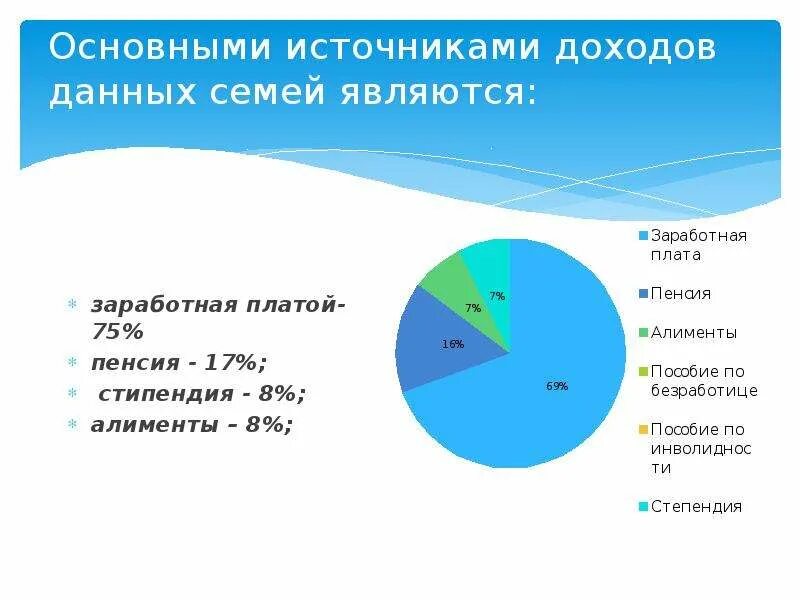 Основными источниками доходов данных семей являются:

заработная платой- 75%
пенсия - 17%;
стипендия - 8%;
алименты – 8%;

7%
7%
16%
69%

Заработная плата
Пенсия
Алименты
Пособие по безработице
Пособие по инволидности
Степендия